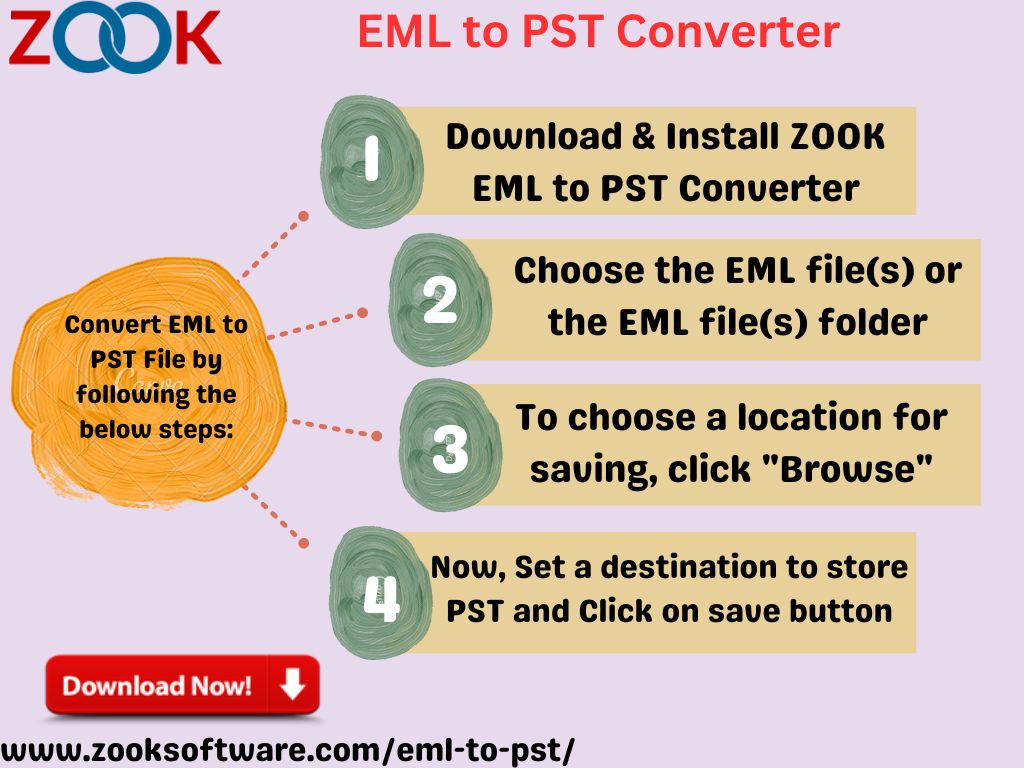 ZOOK

EML to PST Converter

Convert EML to PST File by following the below steps:

1 Download & Install ZOOK EML to PST Converter

2 Choose the EML file(s) or the EML file(s) folder

3 To choose a location for saving, click "Browse"

4 Now, Set a destination to store PST and Click on save button

Download Now!

www.zooksoftware.com/eml-to-pst/